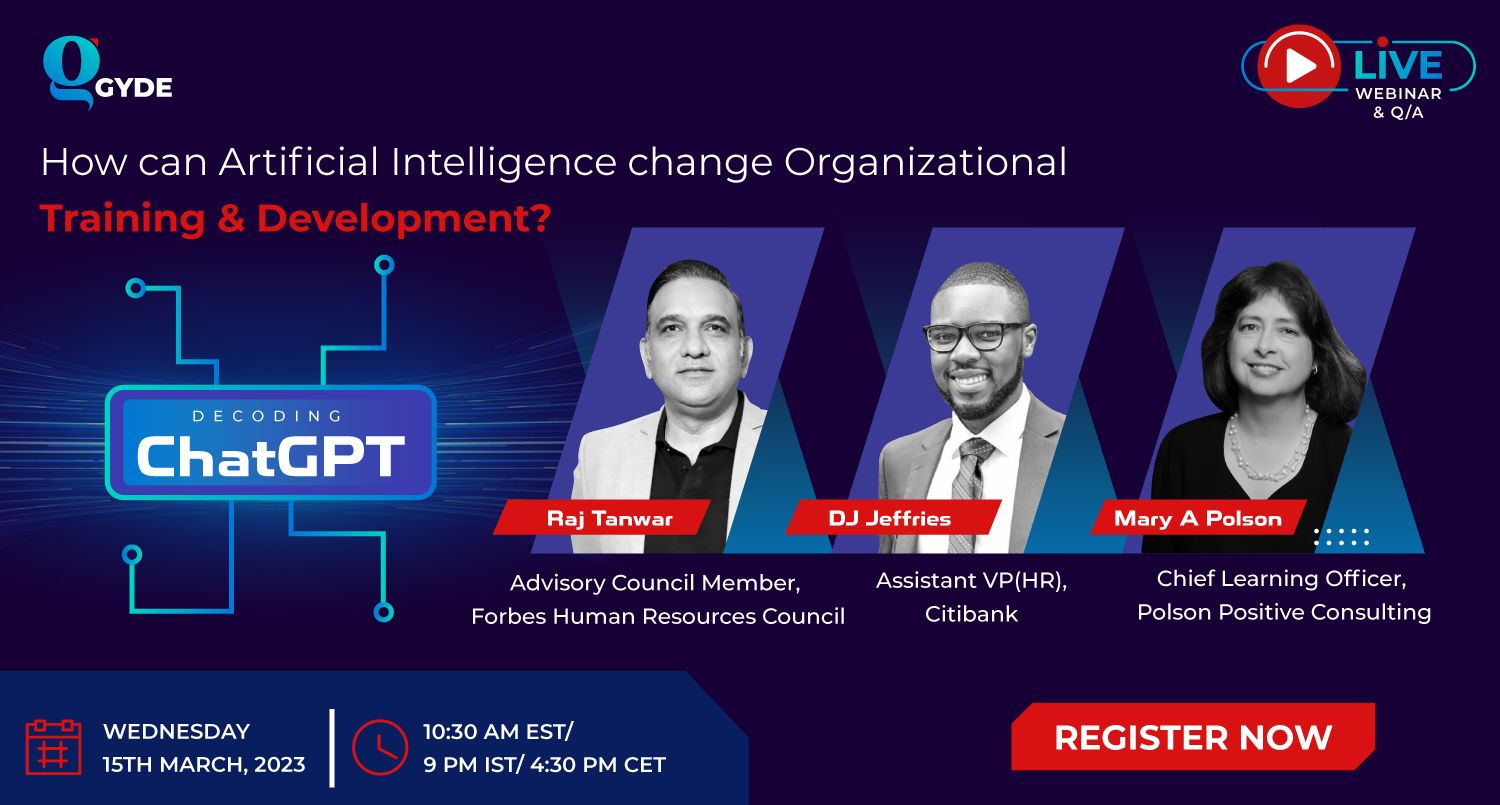 GYDE

LIVE
WEBINAR
& Q/A

How can Artificial Intelligence change Organizational
Training & Development?

DECODING
ChatGPT

Raj Tanwar
Advisory Council Member,
Forbes Human Resources Council

DJ Jeffries
Assistant VP(HR),
Citibank

Mary A Polson
Chief Learning Officer,
Polson Positive Consulting

WEDNESDAY
15TH MARCH, 2023

10:30 AM EST/
9 PM IST/ 4:30 PM CET

REGISTER NOW